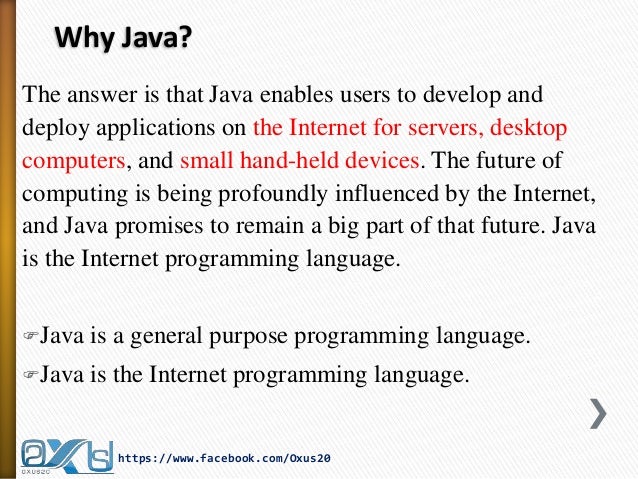 Why Java?

The answer is that Java enables users to develop and deploy applications on the Internet for servers, desktop computers, and small hand-held devices. The future of computing is being profoundly influenced by the Internet, and Java promises to remain a big part of that future. Java is the Internet programming language.

☞Java is a general purpose programming language.

☞Java is the Internet programming language.

OXUS20

https://www.facebook.com/Oxus20